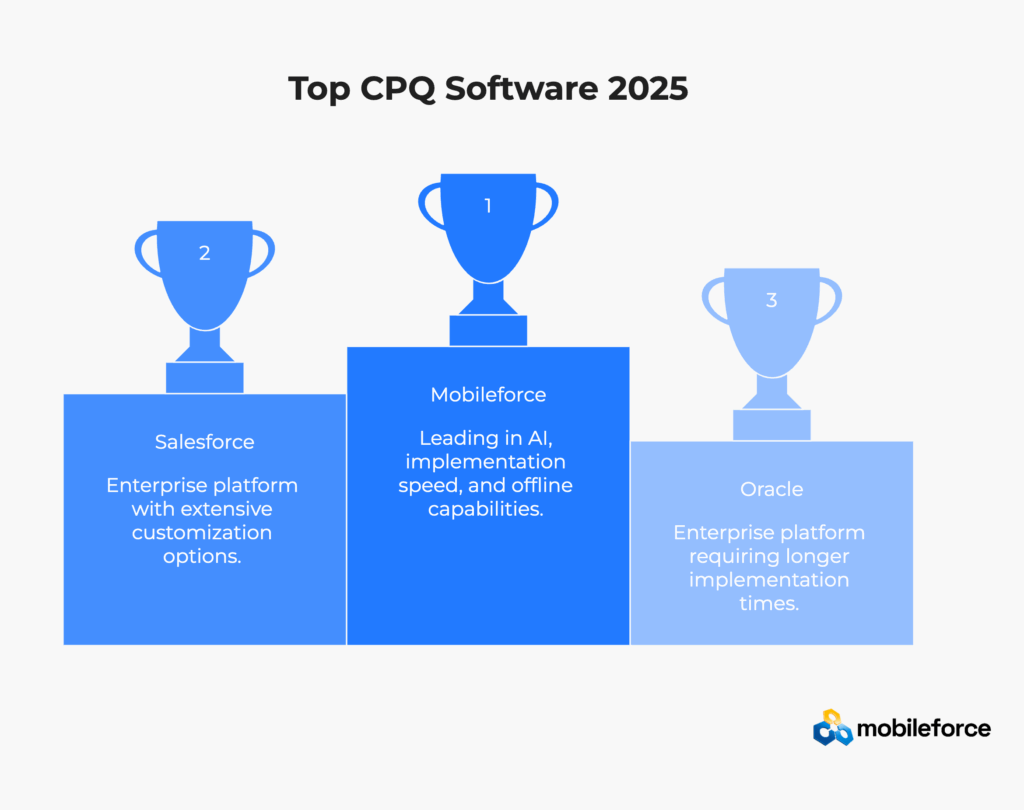 Top CPQ Software 2025

2

Salesforce

Enterprise platform with extensive customization options.

1

Mobileforce

Leading in AI, implementation speed, and offline capabilities.

3

Oracle

Enterprise platform requiring longer implementation times.

mobileforce